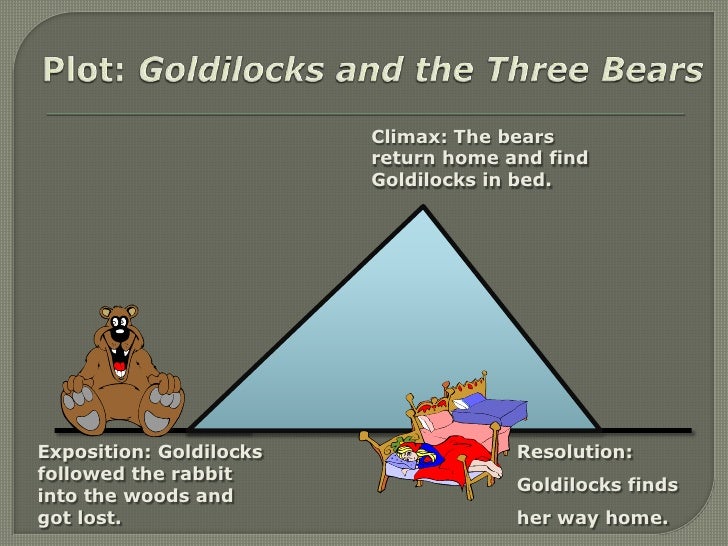 Plot: Goldilocks and the Three Bears

Climax: The bears return home and find Goldilocks in bed.

Exposition: Goldilocks followed the rabbit into the woods and got lost.

Resolution: Goldilocks finds her way home.